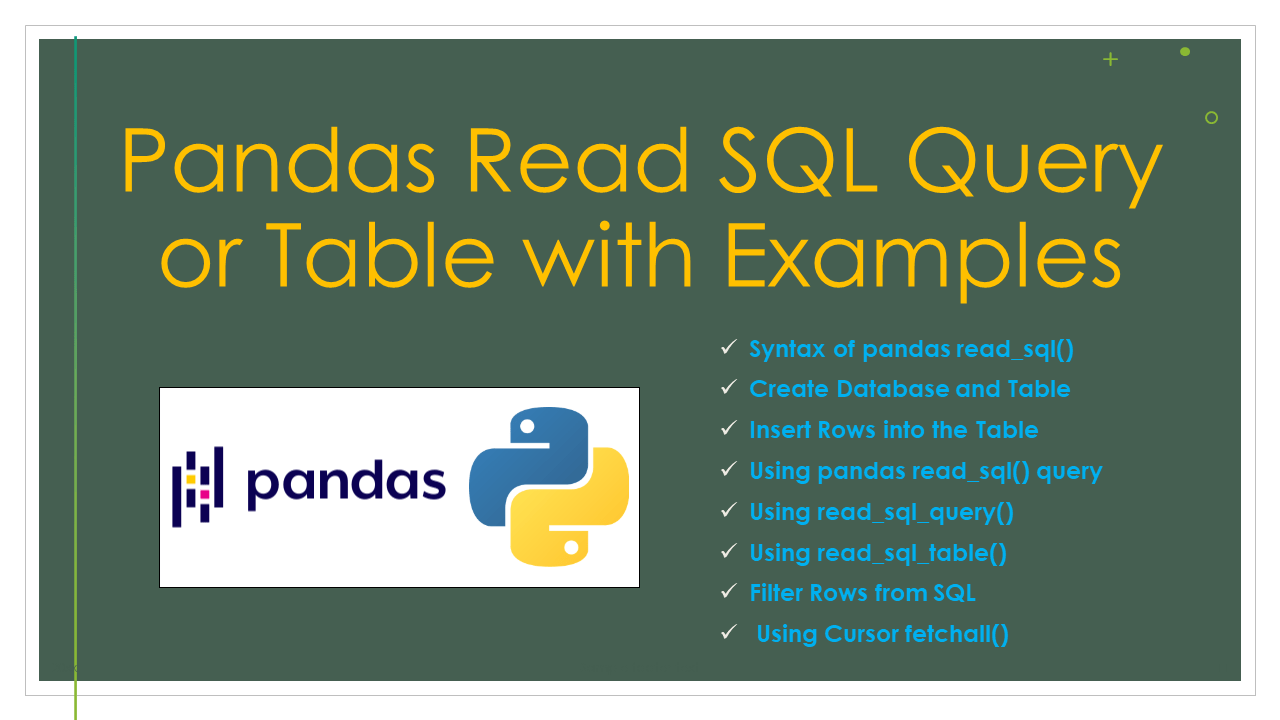 Pandas Read SQL Query or Table with Examples

pandas

✓ Syntax of pandas read_sql()
✓ Create Database and Table
✓ Insert Rows into the Table
✓ Using pandas read_sql() query
✓ Using read_sql_query()
✓ Using read_sql_table()
✓ Filter Rows from SQL
✓ Using Cursor fetchall()